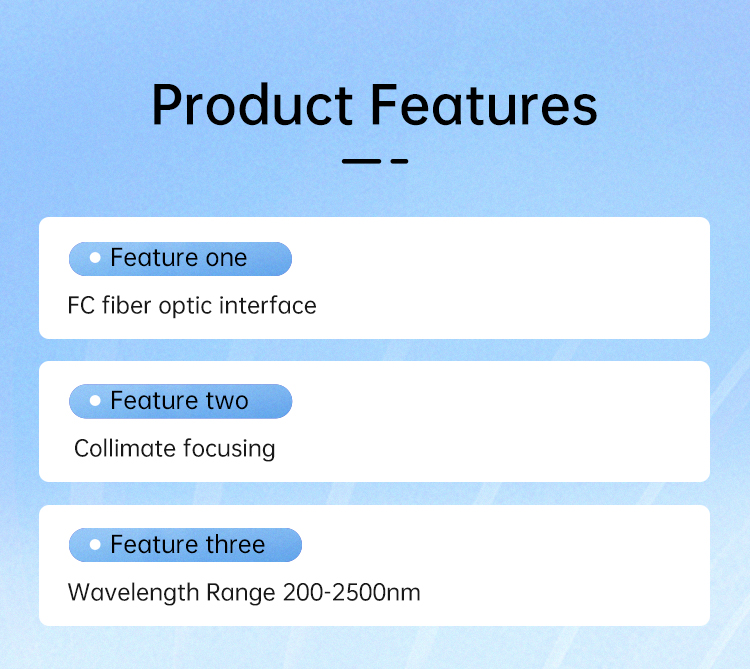 Product Features

Feature one

FC fiber optic interface

Feature two

Collimate focusing

Feature three

Wavelength Range 200-2500nm